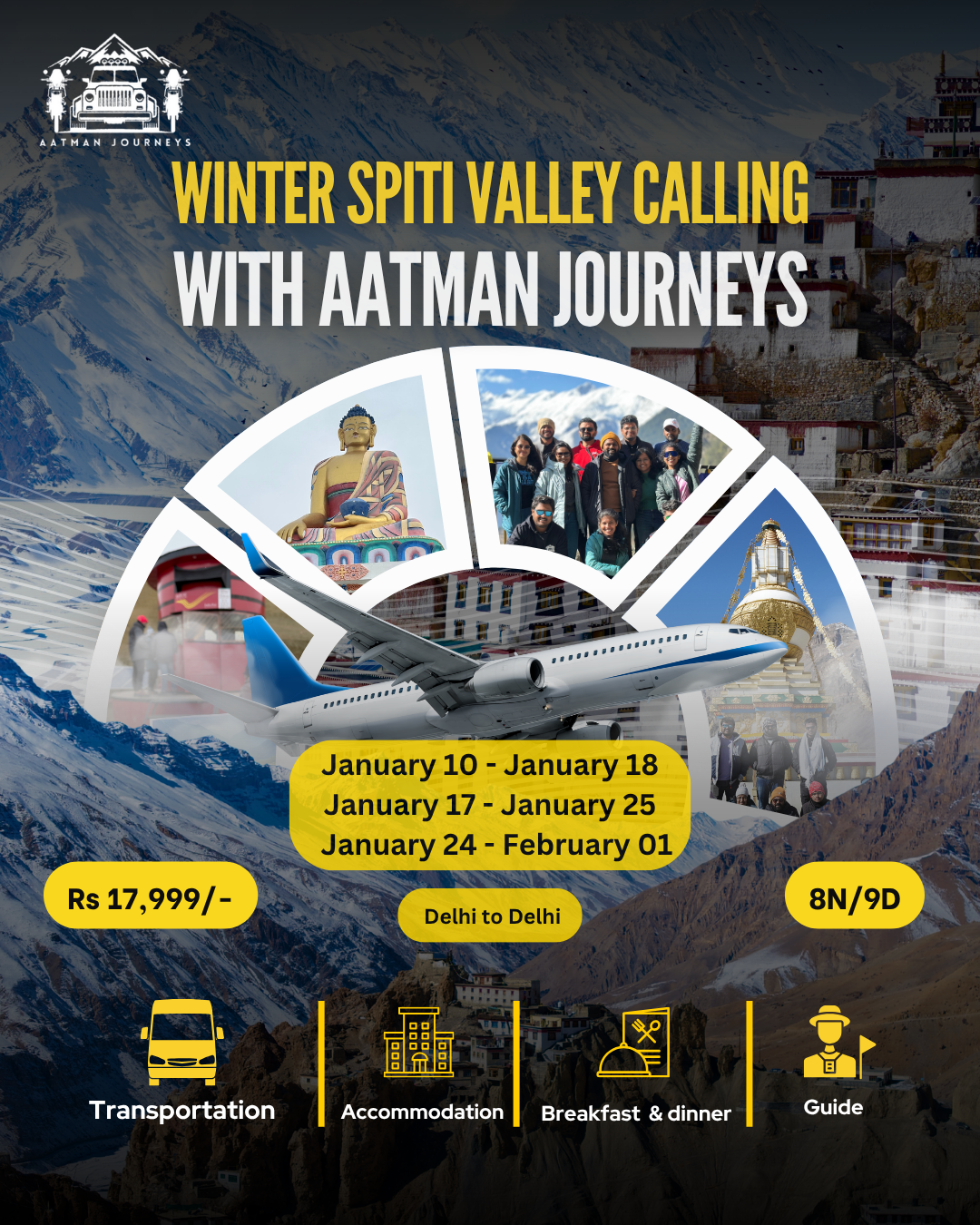 AATMAN JOURNEYS

WINTER SPITI VALLEY CALLING
WITH AATMAN JOURNEYS

January 10 - January 18
January 17 - January 25
January 24 - February 01

Rs 17,999/-

Delhi to Delhi

8N/9D

Transportation

Accommodation

Breakfast & dinner

Guide